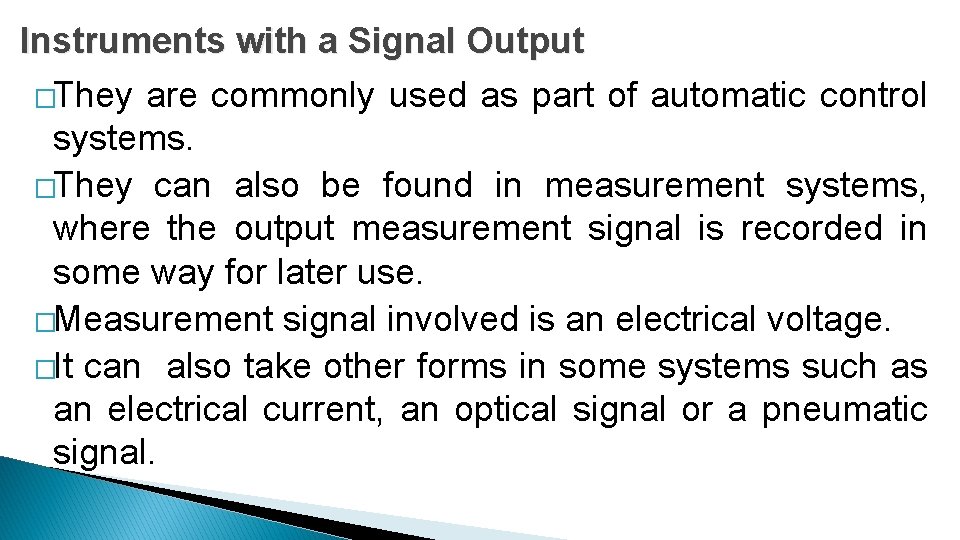 Instruments with a Signal Output

□They are commonly used as part of automatic control systems.

□They can also be found in measurement systems, where the output measurement signal is recorded in some way for later use.

□Measurement signal involved is an electrical voltage.

□It can also take other forms in some systems such as an electrical current, an optical signal or a pneumatic signal.